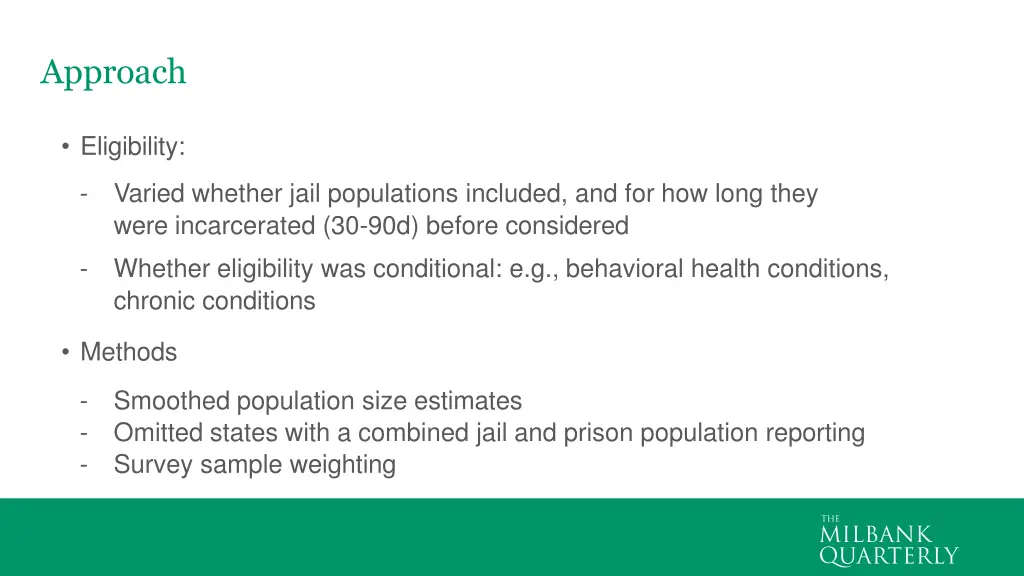 Approach

• Eligibility:

- Varied whether jail populations included, and for how long they were incarcerated (30-90d) before considered

- Whether eligibility was conditional: e.g., behavioral health conditions, chronic conditions

• Methods

- Smoothed population size estimates
- Omitted states with a combined jail and prison population reporting
- Survey sample weighting

THE
MILBANK
QUARTERLY